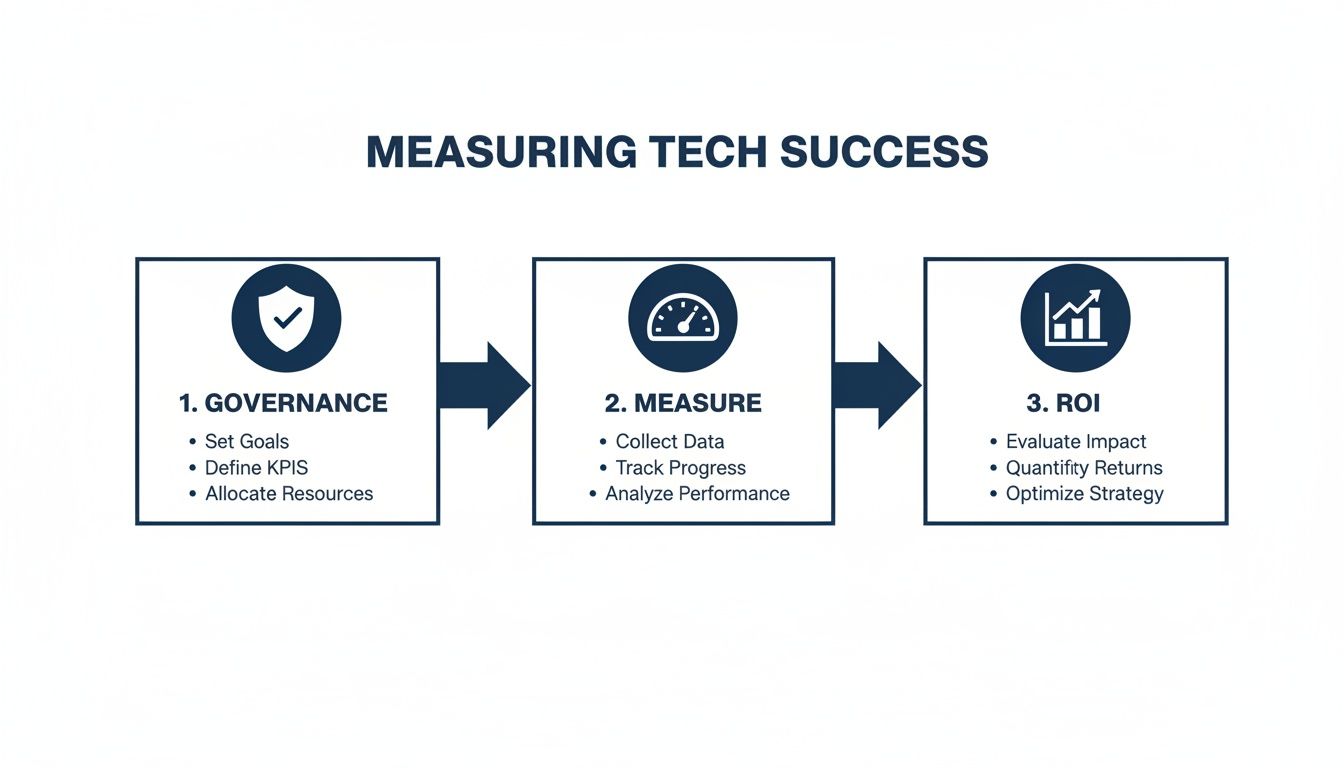 MEASURING TECH SUCCESS

1. GOVERNANCE
• Set Goals
• Define KPIS
• Allocate Resources

2. MEASURE
• Collect Data
• Track Progress
• Analyze Performance

3. ROI
• Evaluate Impact
• Quantifity Returns
• Optimize Strategy